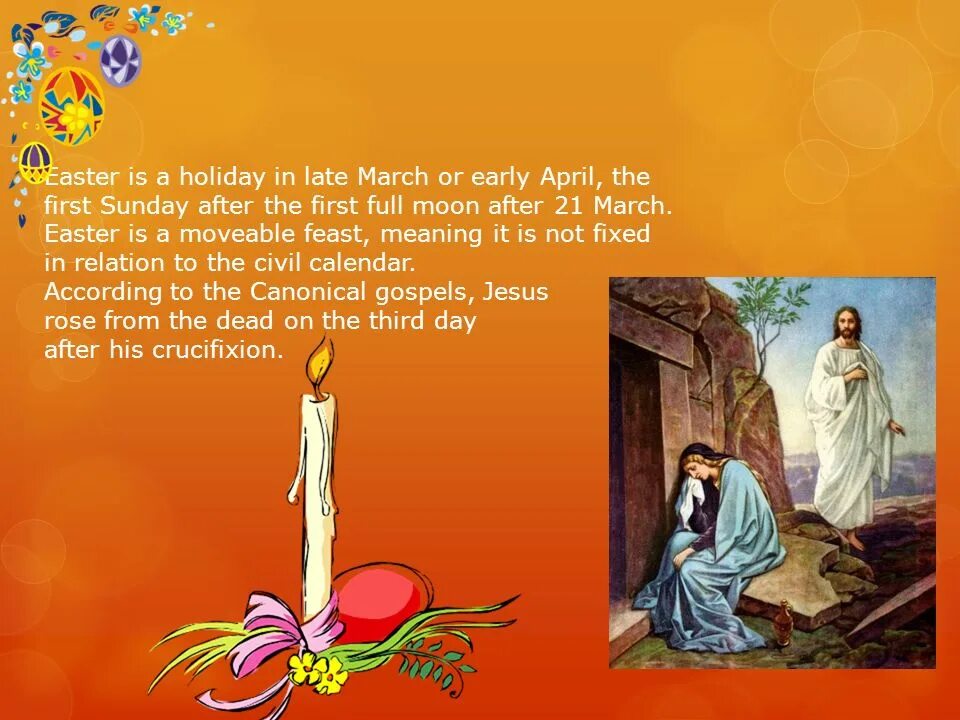 Easter is a holiday in late March or early April, the first Sunday after the first full moon after 21 March. Easter is a moveable feast, meaning it is not fixed in relation to the civil calendar.
According to the Canonical gospels, Jesus rose from the dead on the third day after his crucifixion.